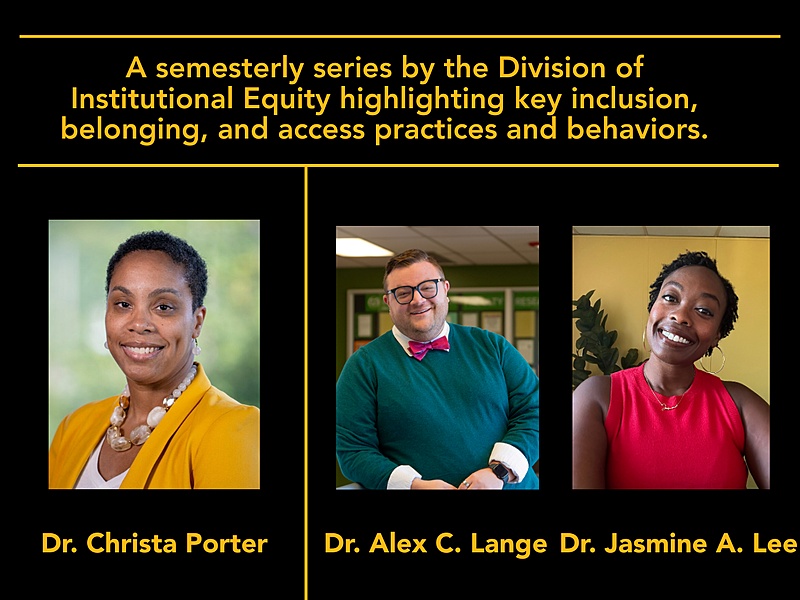 A semesterly series by the Division of Institutional Equity highlighting key inclusion, belonging, and access practices and behaviors.

Dr. Christa Porter

Dr. Alex C. Lange

Dr. Jasmine A. Lee